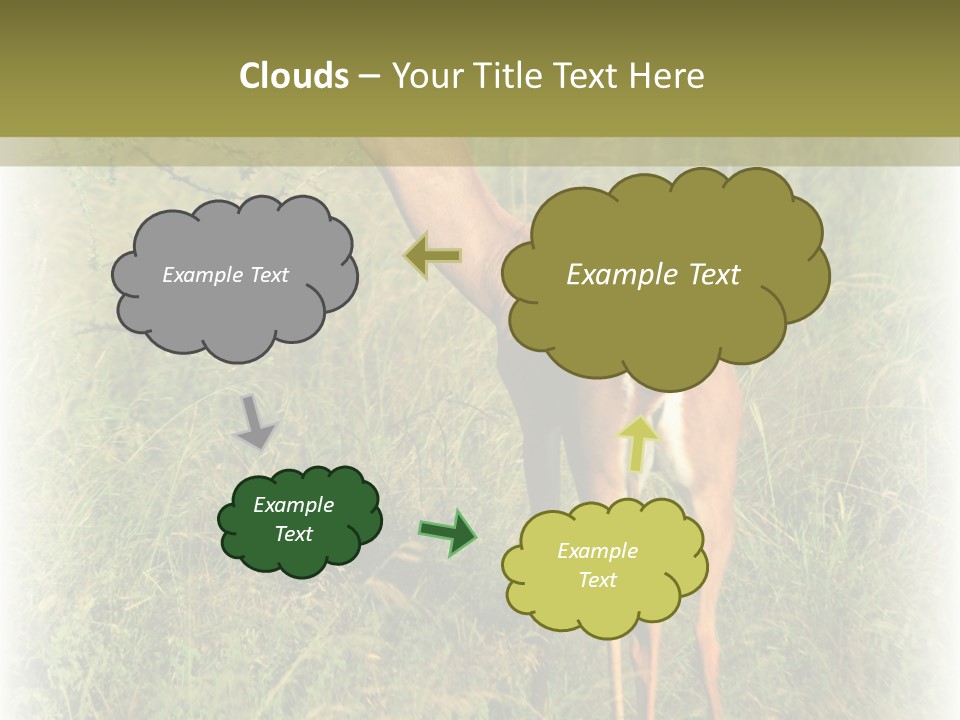 Clouds – Your Title Text Here

Example Text

Example Text

Example Text

Example Text